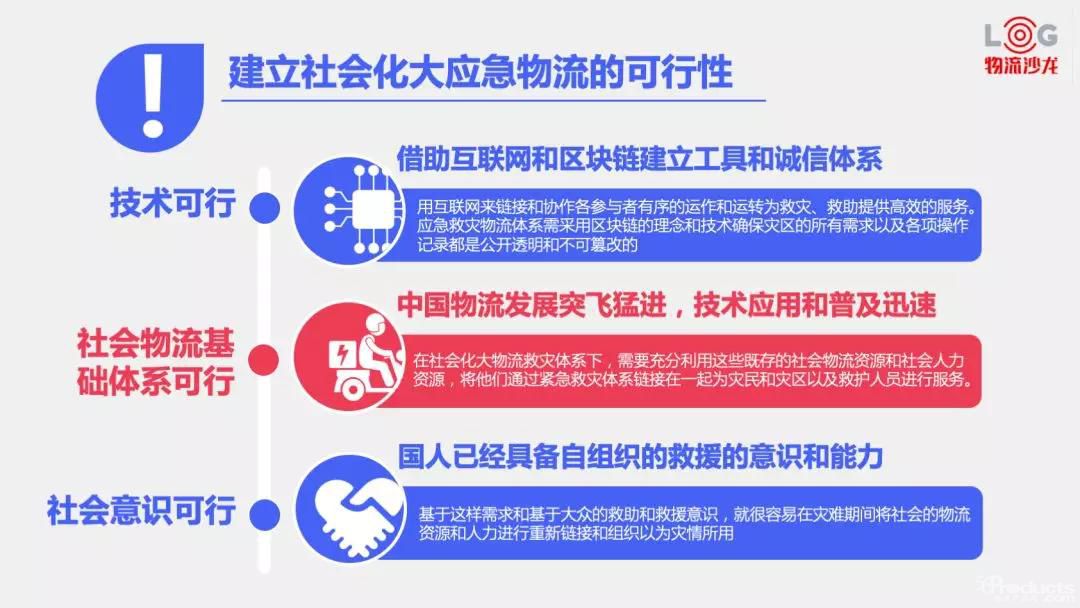 LOG
物流沙龙

!

建立社会化大应急物流的可行性

技术可行

借助互联网和区块链建立工具和诚信体系

用互联网来链接和协作各参与者有序的运作和运转为救灾、救助提供高效的服务。应急救灾物流体系需采用区块链的理念和技术确保灾区的所有需求以及各项操作记录都是公开透明和不可篡改的

社会物流基础体系可行

中国物流发展突飞猛进，技术应用和普及迅速

在社会化大物流救灾体系下，需要充分利用这些既存的社会物流资源和社会人力资源，将他们通过紧急救灾体系链接在一起为灾民和灾区以及救护人员进行服务。

社会意识可行

国人已经具备自组织的救援的意识和能力

基于这样需求和基于大众的救助和救援意识，就很容易在灾难期间将社会的物流资源和人力进行重新链接和组织以为灾情所用

Products